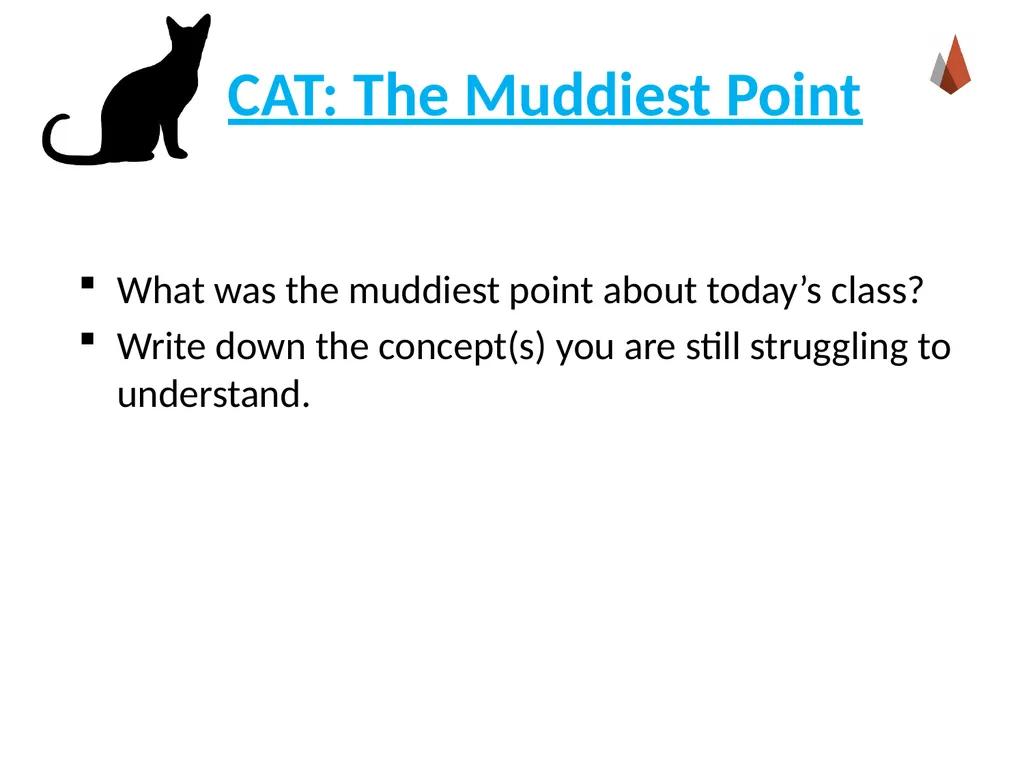 CAT: The Muddiest Point

• What was the muddiest point about today's class?
• Write down the concept(s) you are still struggling to understand.